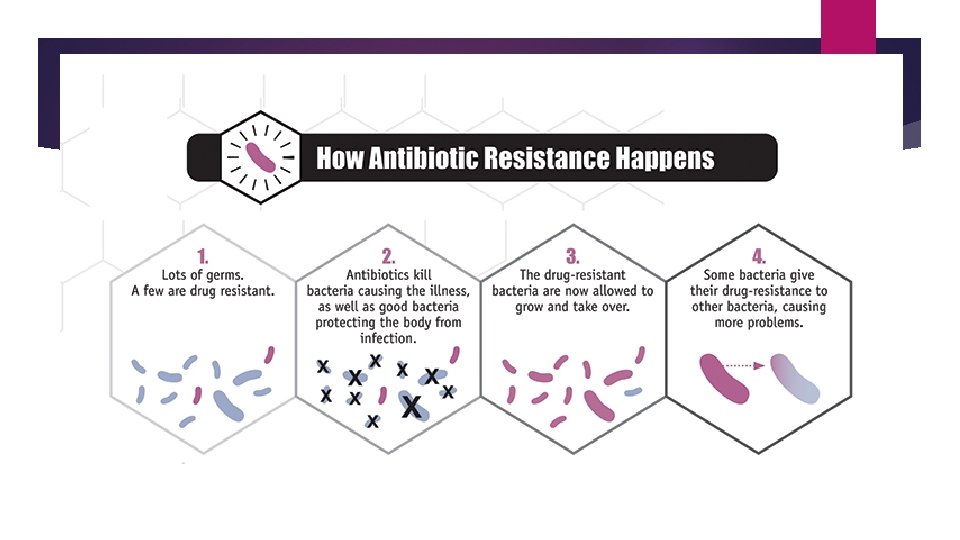 How Antibiotic Resistance Happens

1.
Lots of germs. A few are drug resistant.

2.
Antibiotics kill bacteria causing the illness, as well as good bacteria protecting the body from infection.

3.
The drug-resistant bacteria are now allowed to grow and take over.

4.
Some bacteria give their drug-resistance to other bacteria, causing more problems.